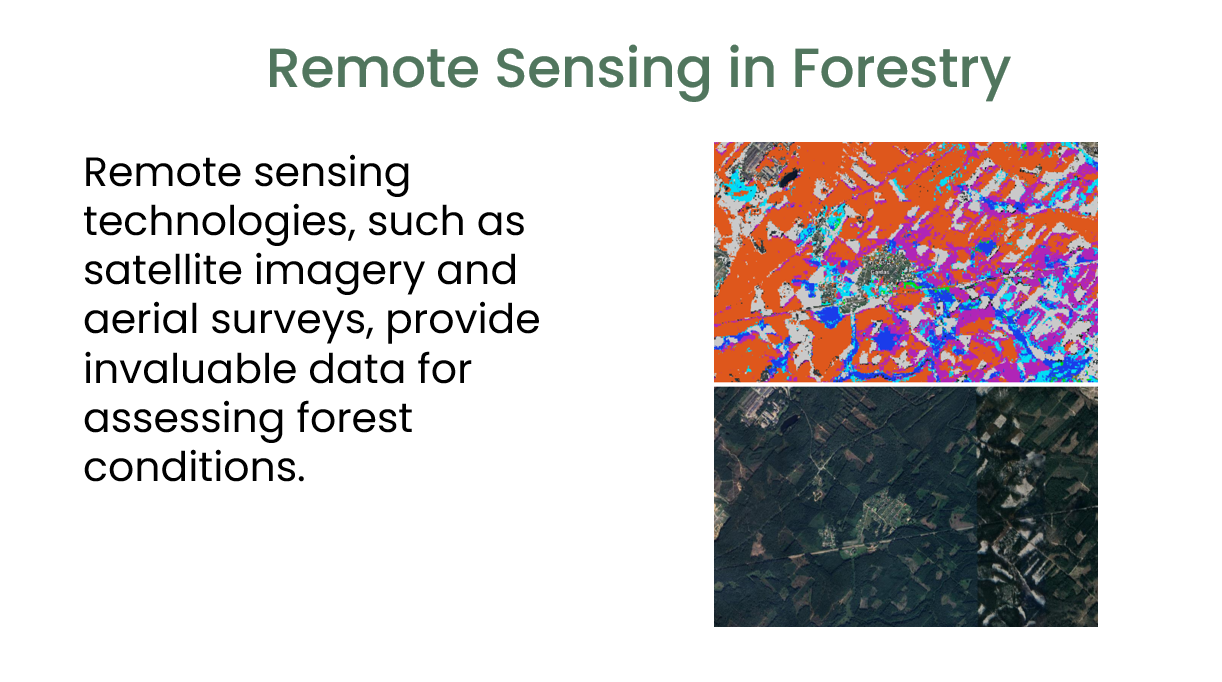 Remote Sensing in Forestry

Remote sensing technologies, such as satellite imagery and aerial surveys, provide invaluable data for assessing forest conditions.